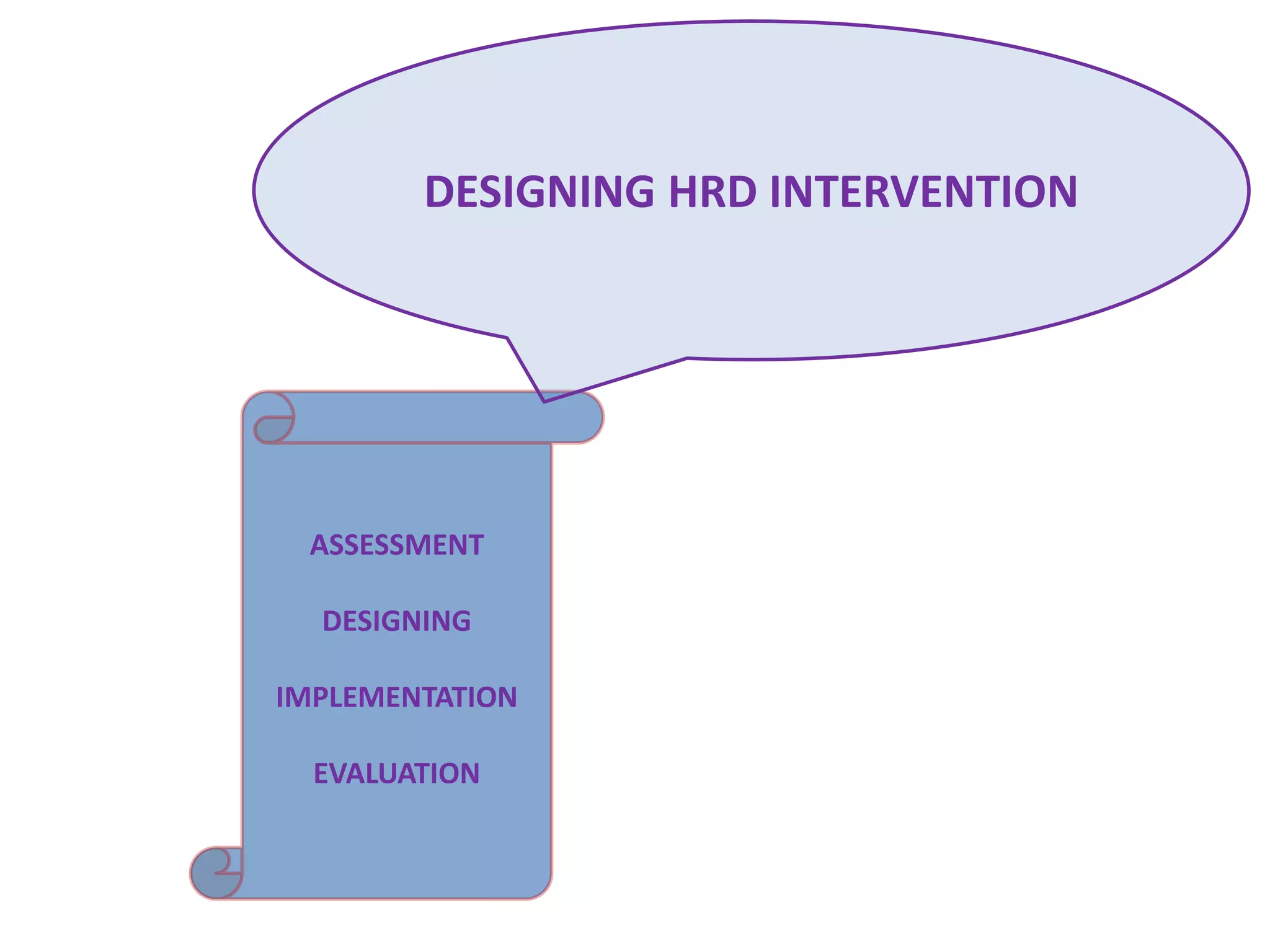 DESIGNING HRD INTERVENTION

ASSESSMENT

DESIGNING

IMPLEMENTATION

EVALUATION